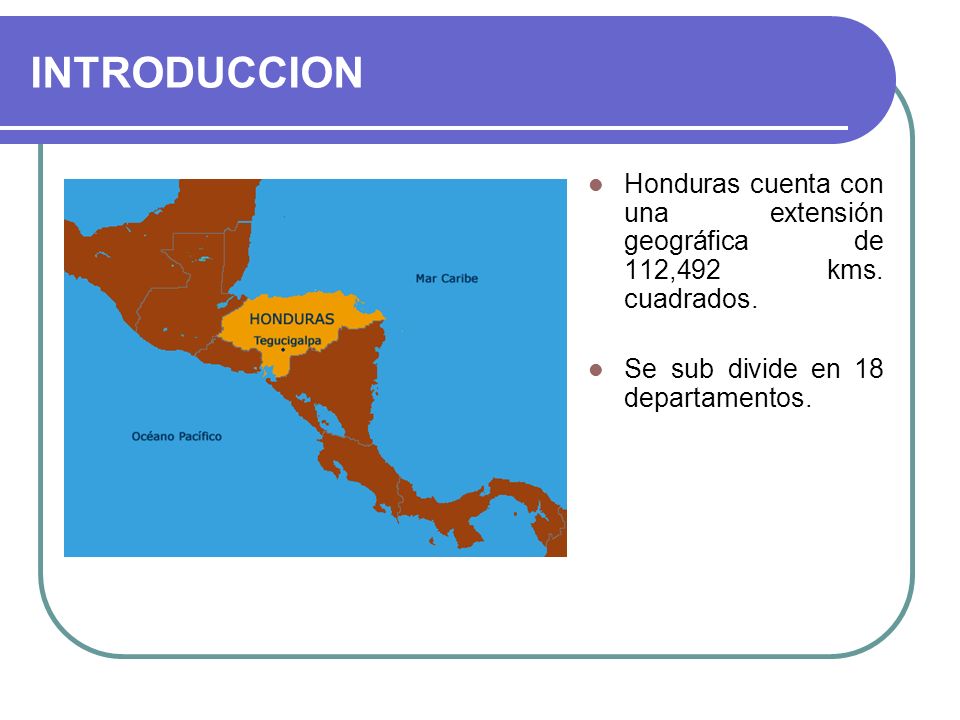 INTRODUCCION

Mar Caribe

HONDURAS

Tegucigalpa

Océano Pacífico

- Honduras cuenta con una extensión geográfica de 112,492 kms. cuadrados.

- Se sub divide en 18 departamentos.